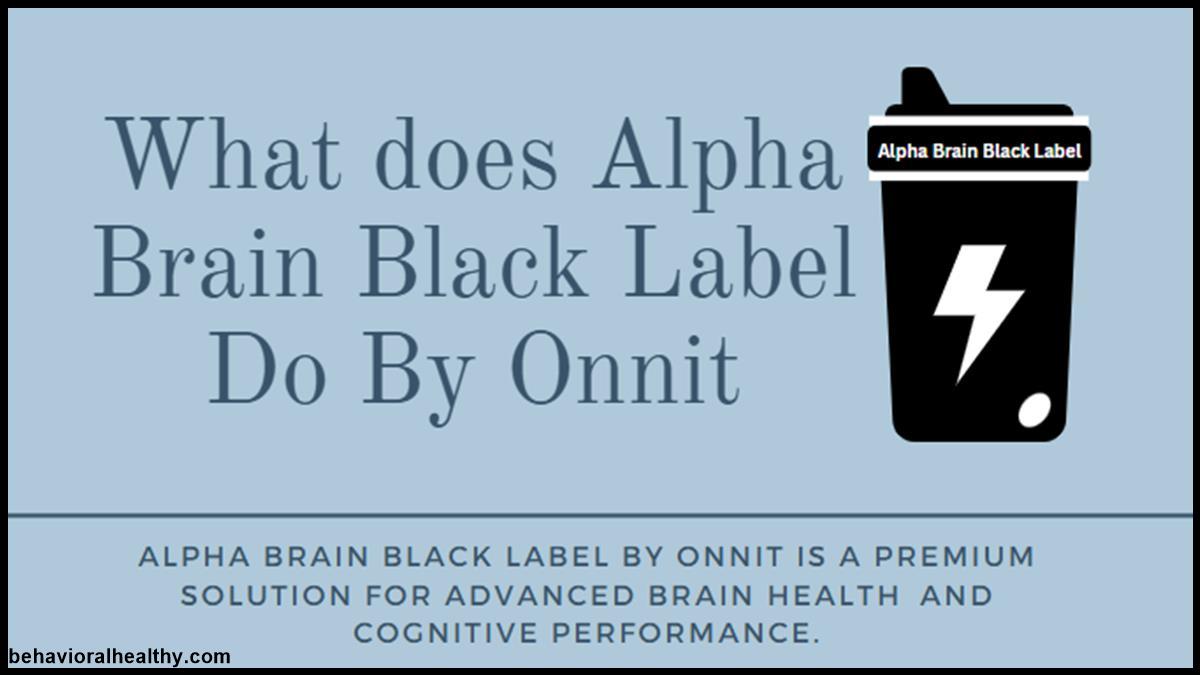 What does Alpha Brain Black Label Do By Onnit

Alpha Brain Black Label

ALPHA BRAIN BLACK LABEL BY ONNIT IS A PREMIUM SOLUTION FOR ADVANCED BRAIN HEALTH AND COGNITIVE PERFORMANCE.

behavioralhealthy.com